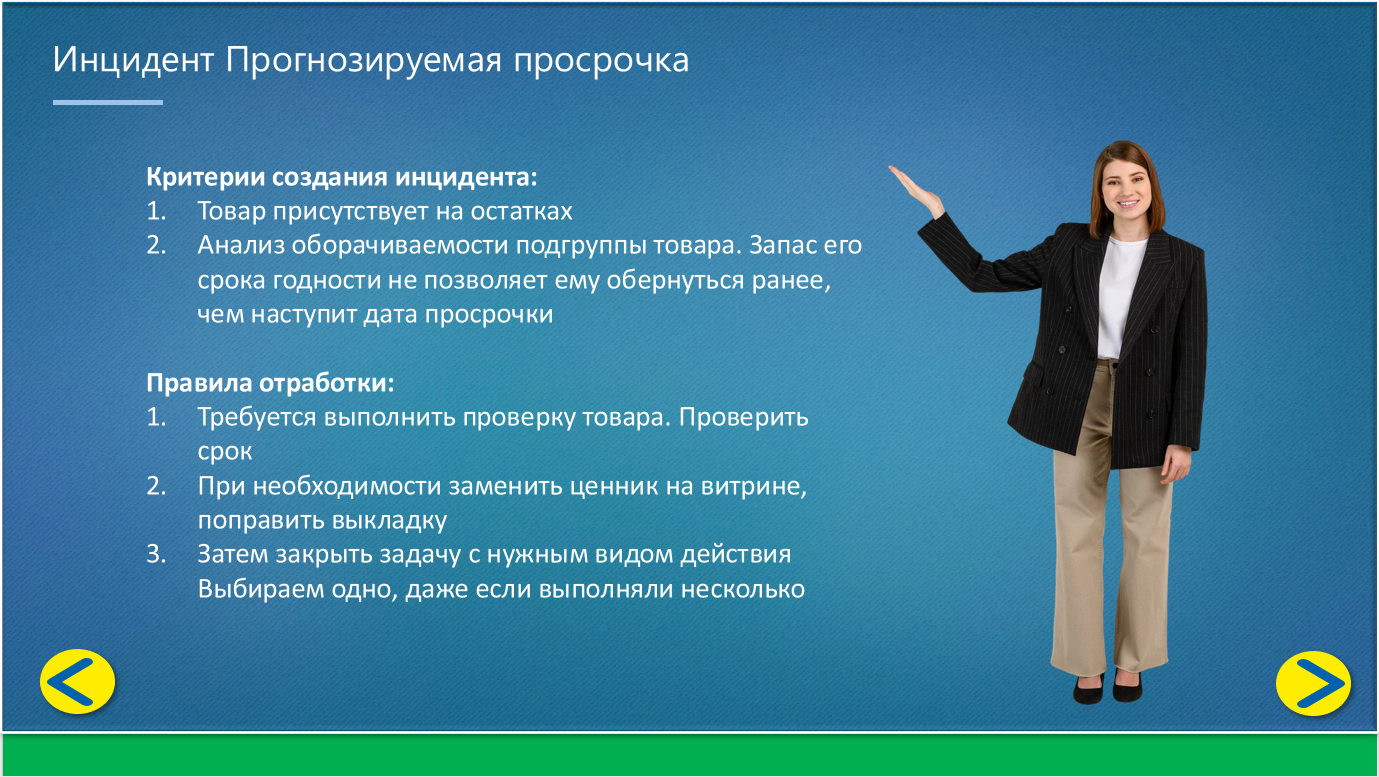 Инцидент Прогнозируемая просрочка

**Критерии создания инцидента:**
1. Товар присутствует на остатках
2. Анализ оборачиваемости подгруппы товара. Запас его срока годности не позволяет ему обернуться ранее, чем наступит дата просрочки

**Правила отработки:**
1. Требуется выполнить проверку товара. Проверить срок
2. При необходимости заменить ценник на витрине, поправить выкладку
3. Затем закрыть задачу с нужным видом действия Выбираем одно, даже если выполняли несколько